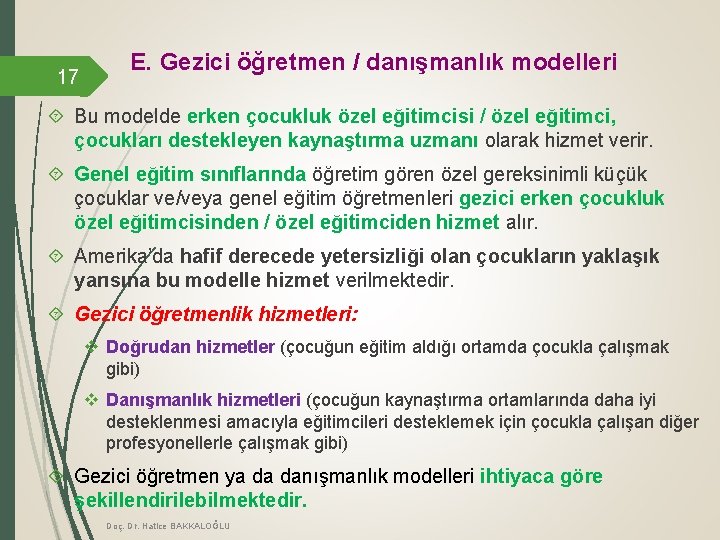 17

E. Gezici öğretmen / danışmanlık modelleri

Bu modelde erken çocukluk özel eğitimcisi / özel eğitimci, çocukları destekleyen kaynaştırma uzmanı olarak hizmet verir.

Genel eğitim sınıflarında öğretim gören özel gereksinimli küçük çocuklar ve/veya genel eğitim öğretmenleri gezici erken çocukluk özel eğitimcisinden / özel eğitimciden hizmet alır.

Amerika'da hafif derecede yetersizliği olan çocukların yaklaşık yarısına bu modelle hizmet verilmektedir.

Gezici öğretmenlik hizmetleri:

Doğrudan hizmetler (çocuğun eğitim aldığı ortamda çocukla çalışmak gibi)

Danışmanlık hizmetleri (çocuğun kaynaştırma ortamlarında daha iyi desteklenmesi amacıyla eğitimcileri desteklemek için çocukla çalışan diğer profesyonellerle çalışmak gibi)

Gezici öğretmen ya da danışmanlık modelleri ihtiyaca göre şekillendirilebilmektedir.

Doç. Dr. Hatice BAKKALOĞLU